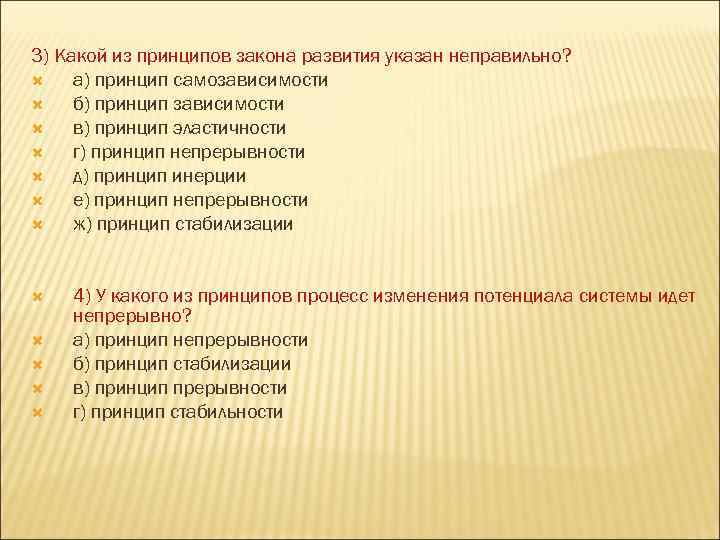 3) Какой из принципов закона развития указан неправильно?
а) принцип самозависимости
б) принцип зависимости
в) принцип эластичности
г) принцип непрерывности
д) принцип инерции
е) принцип непрерывности
ж) принцип стабилизации

4) У какого из принципов процесс изменения потенциала системы идет непрерывно?
а) принцип непрерывности
б) принцип стабилизации
в) принцип прерывности
г) принцип стабильности